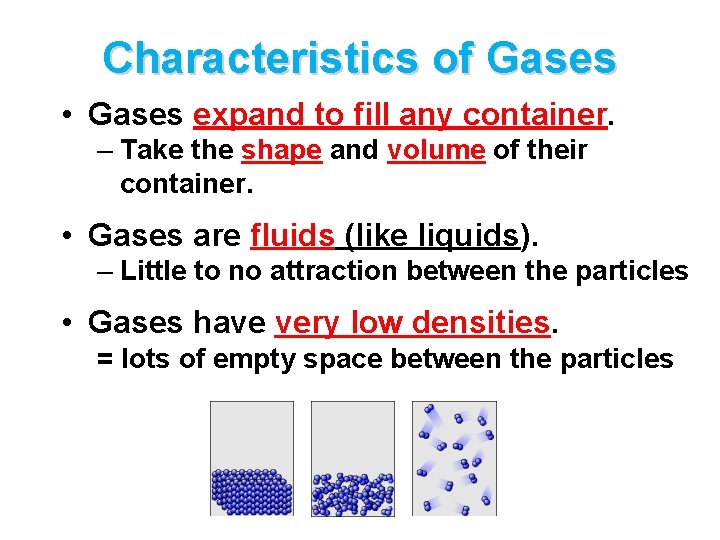 Characteristics of Gases

• Gases expand to fill any container.
– Take the shape and volume of their container.

• Gases are fluids (like liquids).
– Little to no attraction between the particles

• Gases have very low densities.
= lots of empty space between the particles